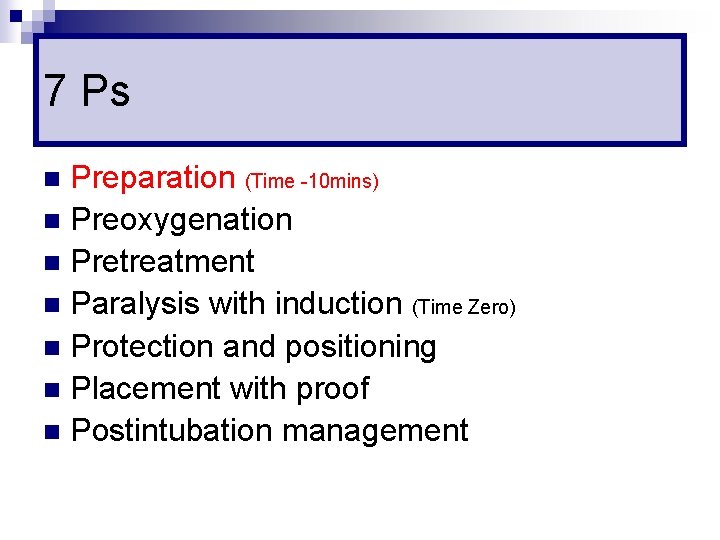 7 Ps

- Preparation (Time -10mins)
- Preoxygenation
- Pretreatment
- Paralysis with induction (Time Zero)
- Protection and positioning
- Placement with proof
- Postintubation management